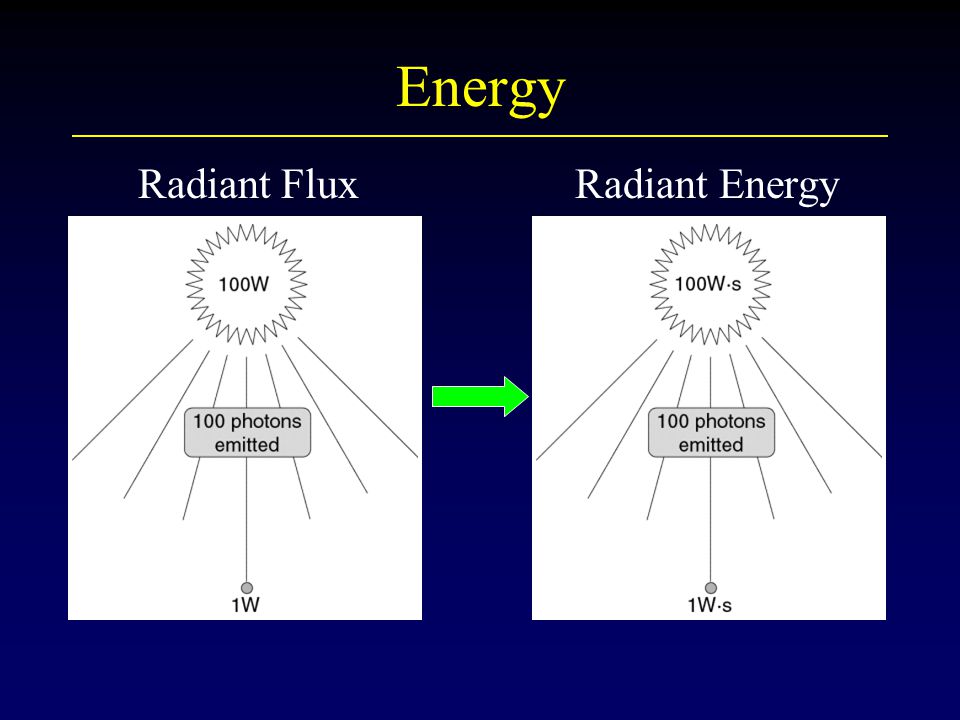 Energy

Radiant Flux

100W

100 photons emitted

1W

Radiant Energy

100W·s

100 photons emitted

1W·s